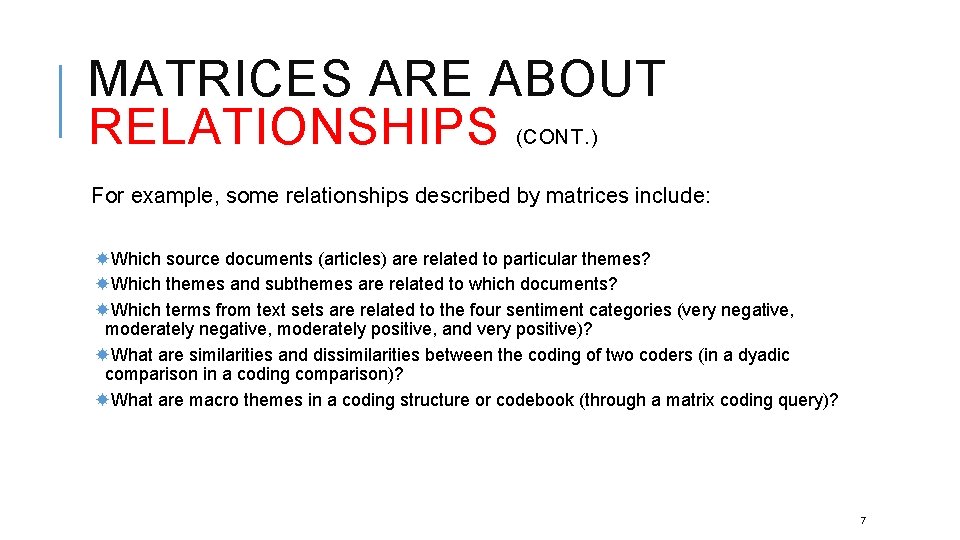 MATRICES ARE ABOUT RELATIONSHIPS (CONT.)

For example, some relationships described by matrices include:

Which source documents (articles) are related to particular themes?
Which themes and subthemes are related to which documents?
Which terms from text sets are related to the four sentiment categories (very negative, moderately negative, moderately positive, and very positive)?
What are similarities and dissimilarities between the coding of two coders (in a dyadic comparison in a coding comparison)?
What are macro themes in a coding structure or codebook (through a matrix coding query)?

7